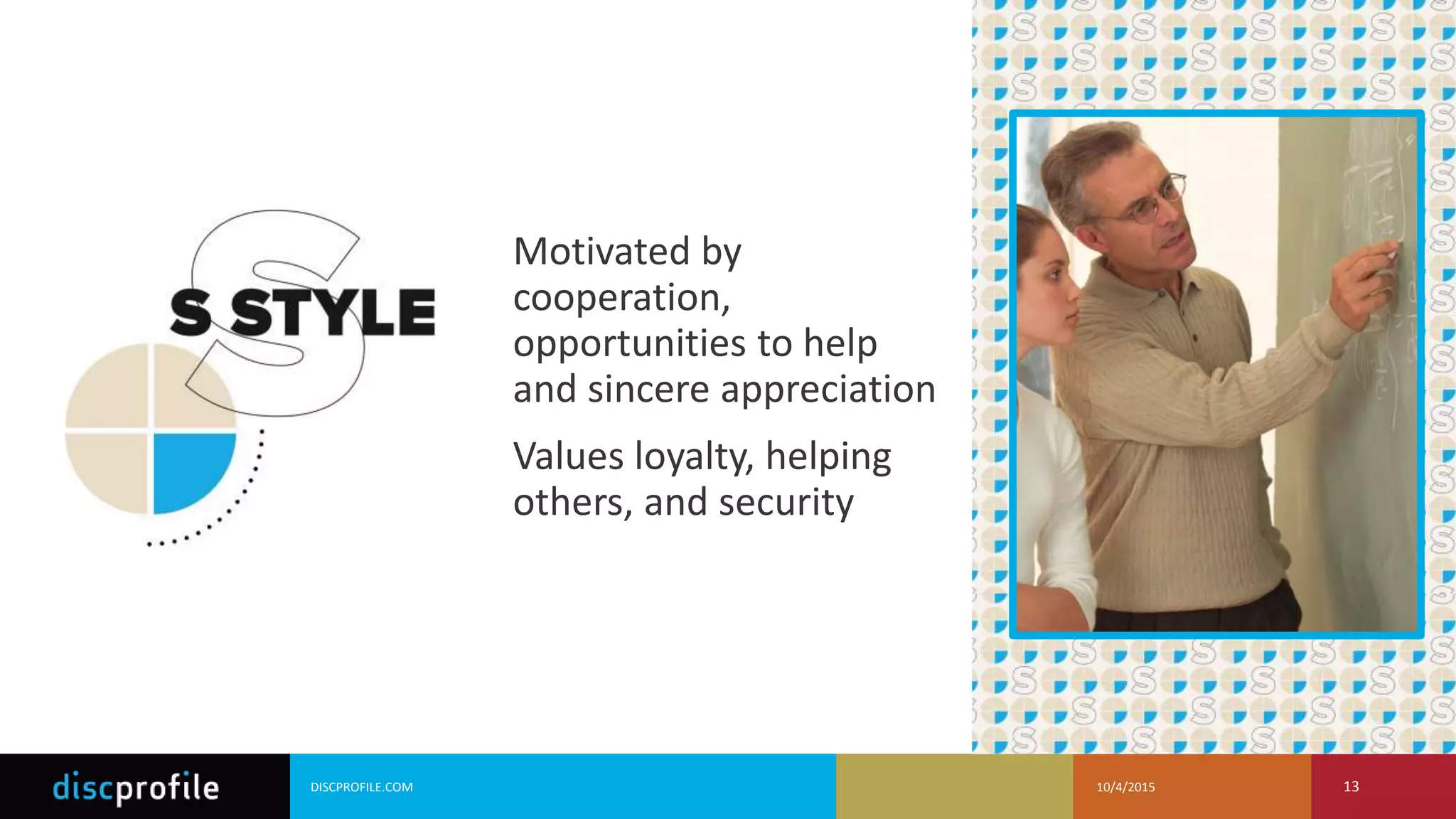 S STYLE

Motivated by cooperation, opportunities to help and sincere appreciation

Values loyalty, helping others, and security

discprofile

DISCPROFILE.COM

10/4/2015

13